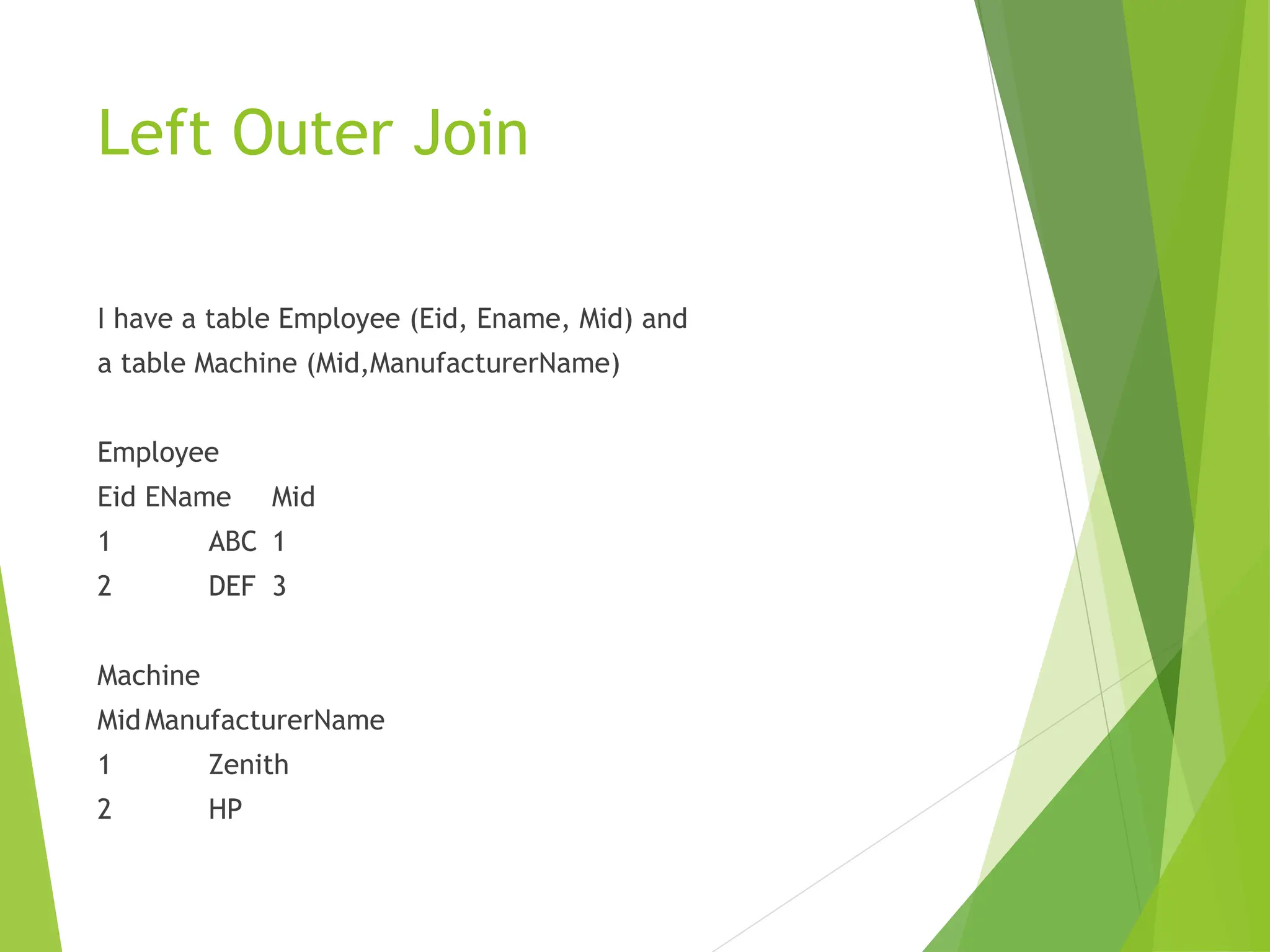 Left Outer Join

I have a table Employee (Eid, Ename, Mid) and a table Machine (Mid,ManufacturerName)

Employee

Eid EName Mid

1 ABC 1

2 DEF 3

Machine

Mid ManufacturerName

1 Zenith

2 HP